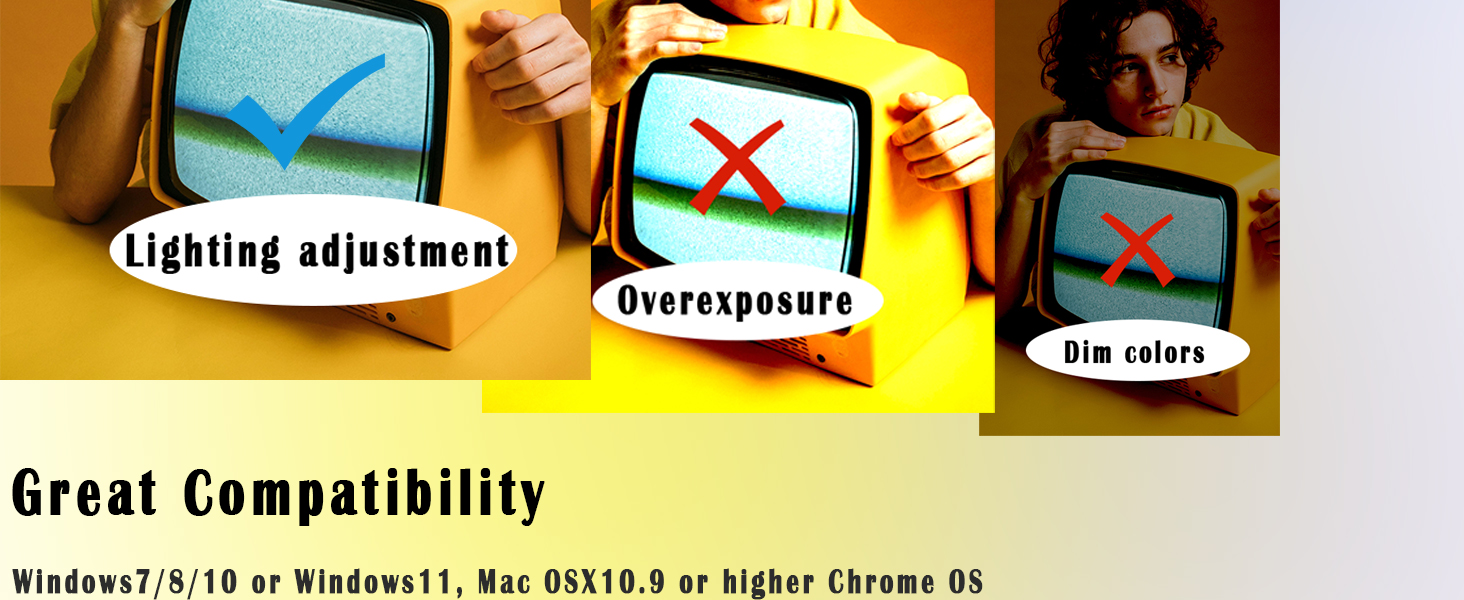 Lighting adjustment

Overexposure

Dim colors

Great Compatibility

Windows7/8/10 or Windows11, Mac OSX10.9 or higher Chrome OS